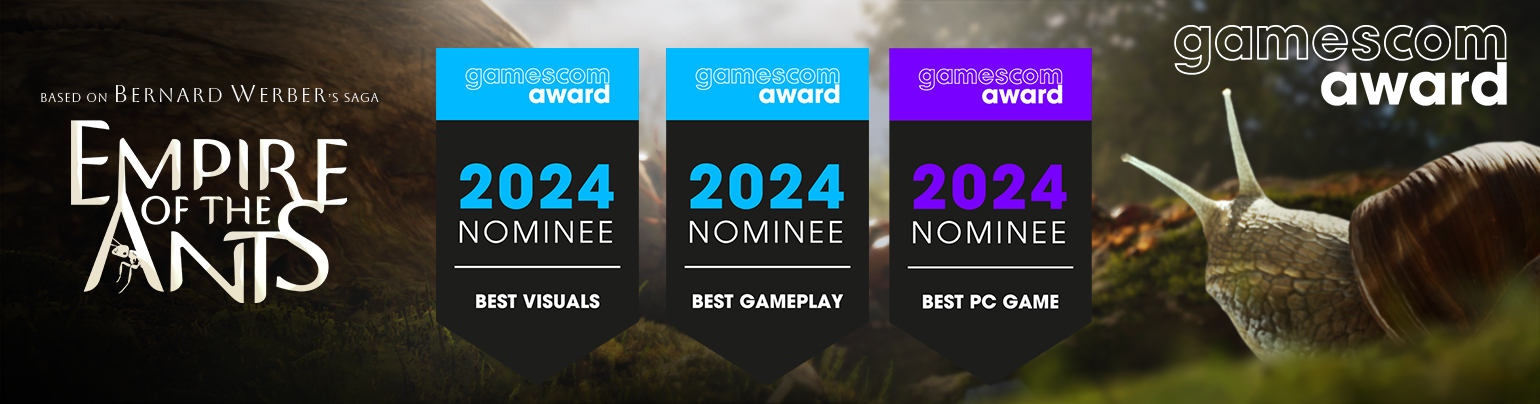 BASED ON BERNARD WERBER'S SAGA

EMPIRE OF THE ANTS

gamescom award

2024
NOMINEE

BEST VISUALS

gamescom award

2024
NOMINEE

BEST GAMEPLAY

gamescom award

2024
NOMINEE

BEST PC GAME

gamescom award